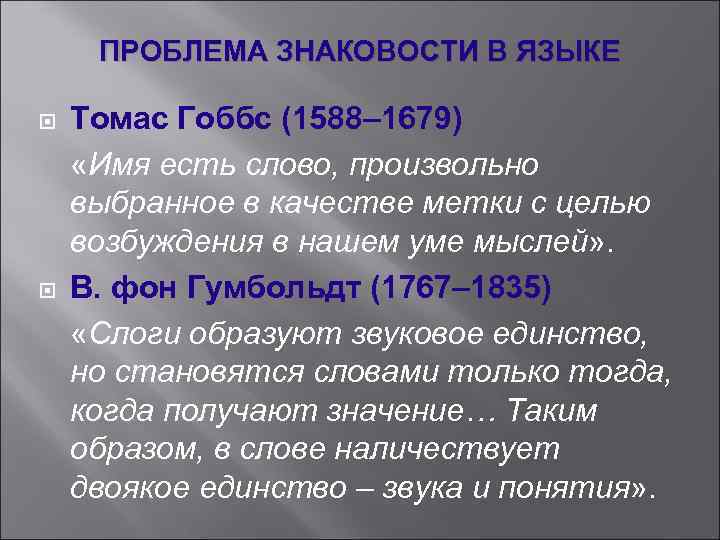 ПРОБЛЕМА ЗНАКОВОСТИ В ЯЗЫКЕ

Томас Гоббс (1588–1679)

«Имя есть слово, произвольно выбранное в качестве метки с целью возбуждения в нашем уме мыслей».

В. фон Гумбольдт (1767–1835)

«Слоги образуют звуковое единство, но становятся словами только тогда, когда получают значение… Таким образом, в слове наличествует двоякое единство – звука и понятия».